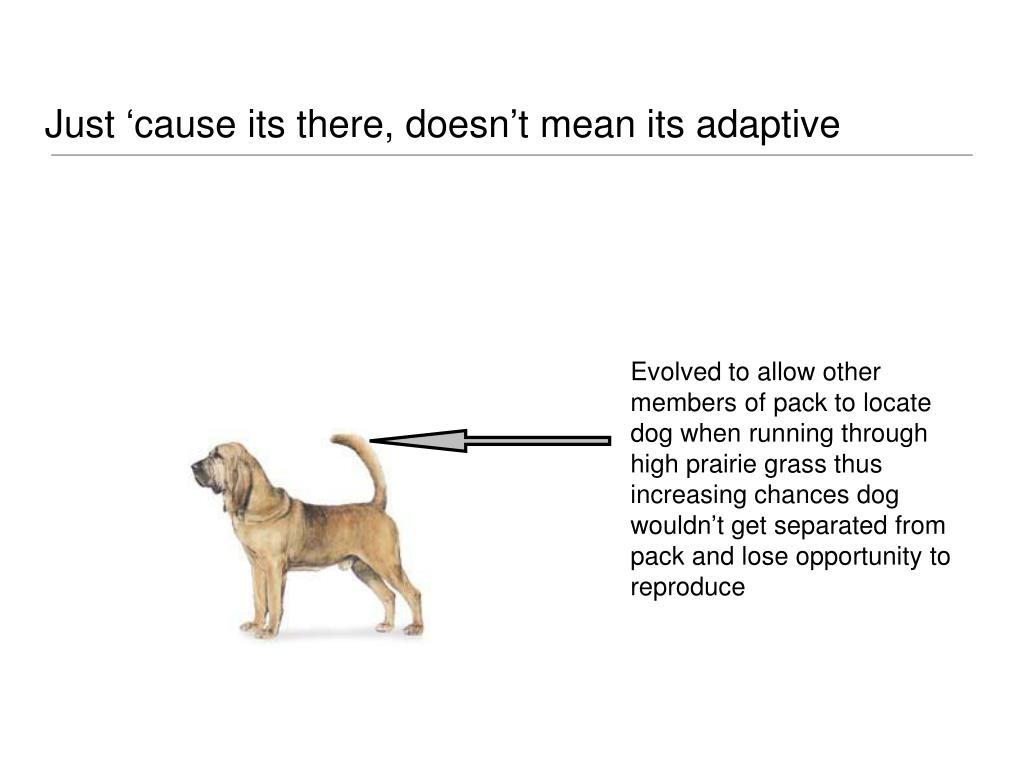 Just ‘cause its there, doesn’t mean its adaptive

Evolved to allow other members of pack to locate dog when running through high prairie grass thus increasing chances dog wouldn’t get separated from pack and lose opportunity to reproduce